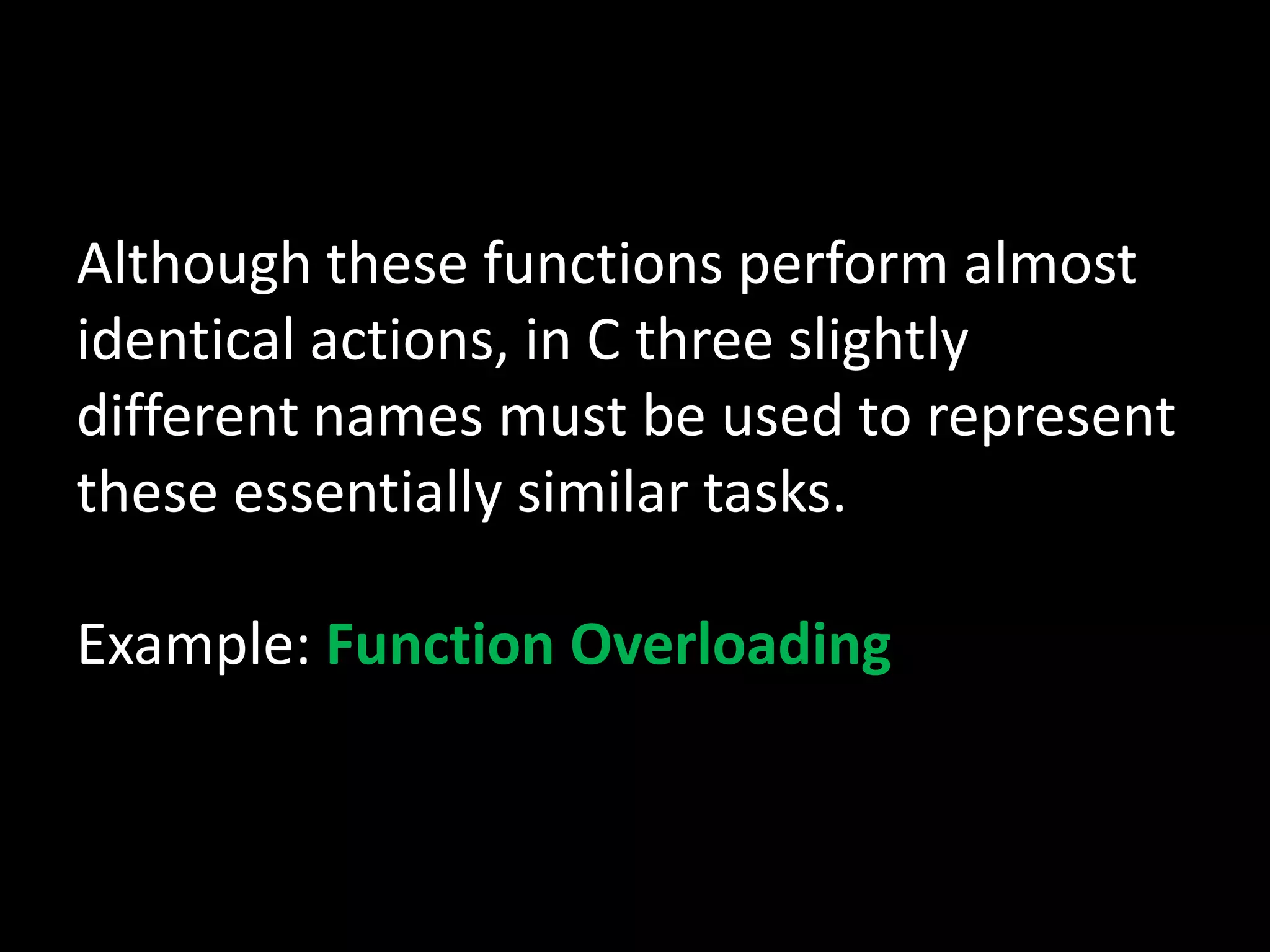 Although these functions perform almost identical actions, in C three slightly different names must be used to represent these essentially similar tasks.

Example: Function Overloading